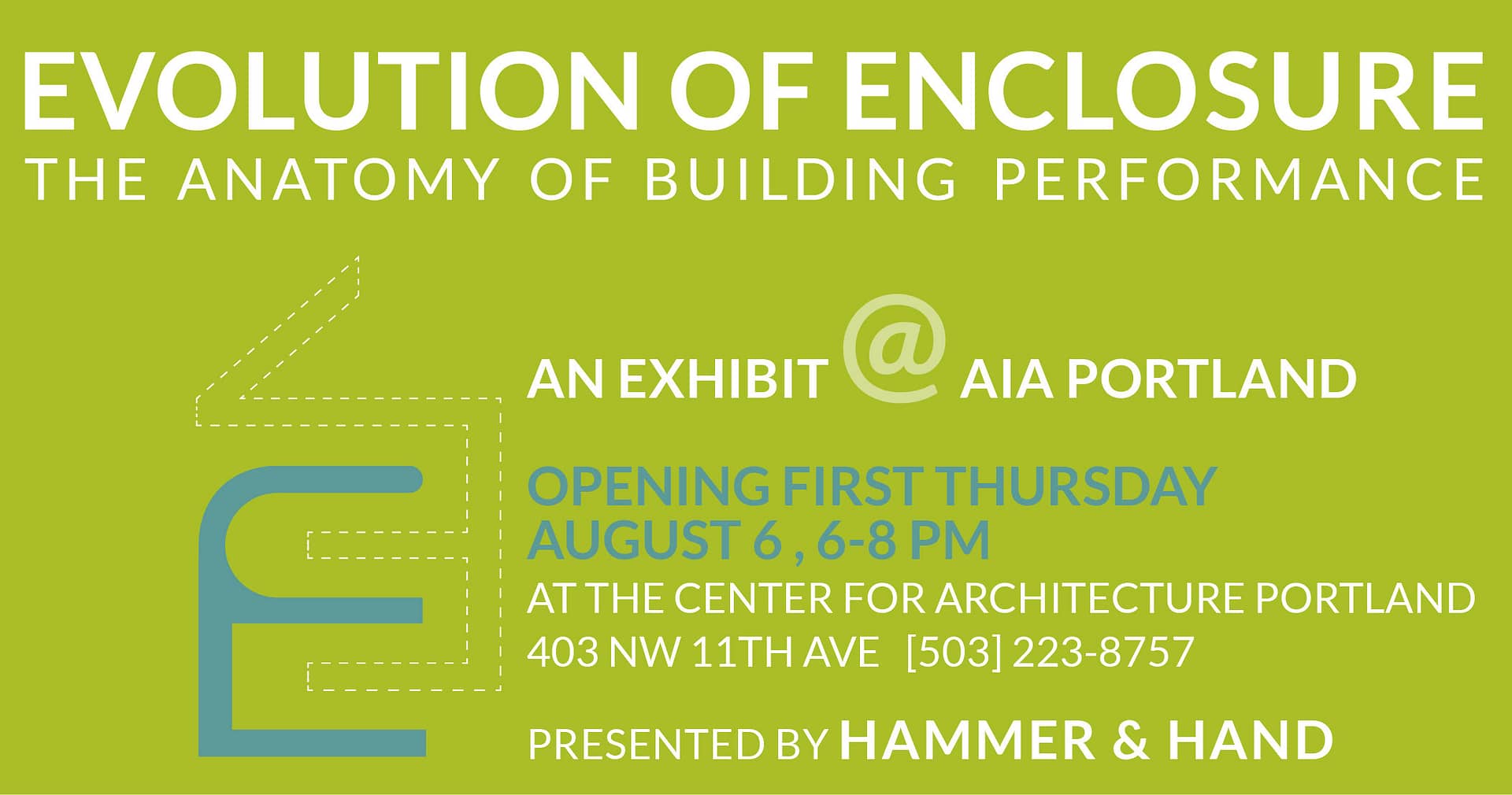 EVOLUTION OF ENCLOSURE
THE ANATOMY OF BUILDING PERFORMANCE

AN EXHIBIT @ AIA PORTLAND

OPENING FIRST THURSDAY
AUGUST 6 , 6-8 PM
AT THE CENTER FOR ARCHITECTURE PORTLAND
403 NW 11TH AVE [503] 223-8757

PRESENTED BY HAMMER & HAND